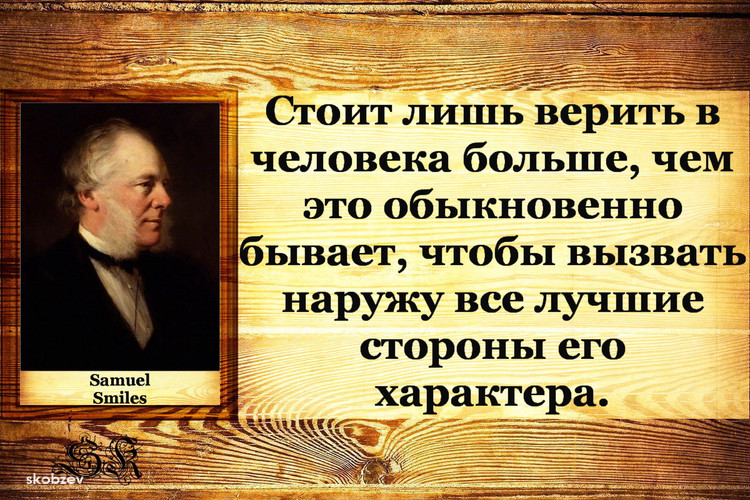 Samuel Smiles

Стоит лишь верить в человека больше, чем это обыкновенно бывает, чтобы вызвать наружу все лучшие стороны его характера.

SK
skobzev